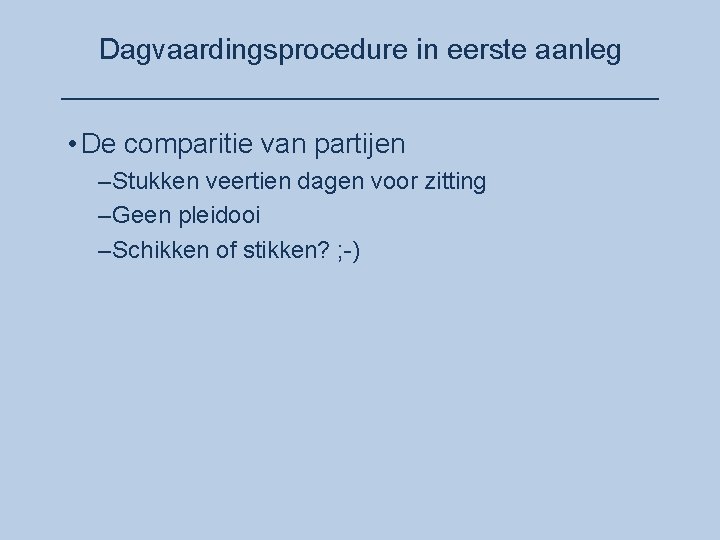 Dagvaardingsprocedure in eerste aanleg

• De comparitie van partijen
 – Stukken veertien dagen voor zitting
 – Geen pleidooi
 – Schikken of stikken? ;-)